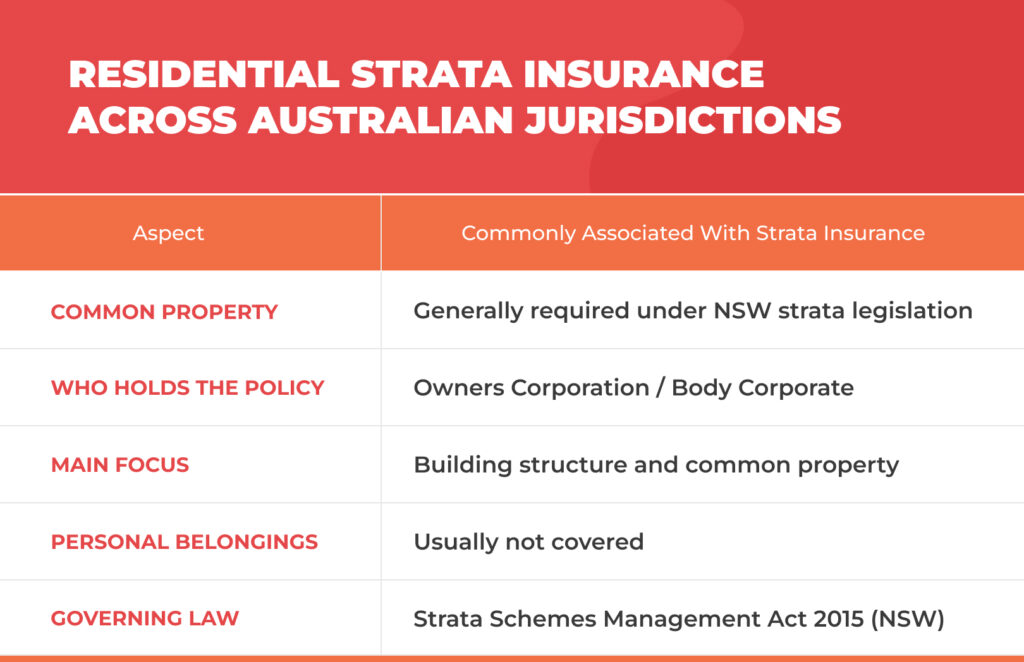 RESIDENTIAL STRATA INSURANCE ACROSS AUSTRALIAN JURISDICTIONS

| Aspect | Commonly Associated With Strata Insurance |
|---|---|
| COMMON PROPERTY | Generally required under NSW strata legislation |
| WHO HOLDS THE POLICY | Owners Corporation / Body Corporate |
| MAIN FOCUS | Building structure and common property |
| PERSONAL BELONGINGS | Usually not covered |
| GOVERNING LAW | Strata Schemes Management Act 2015 (NSW) |